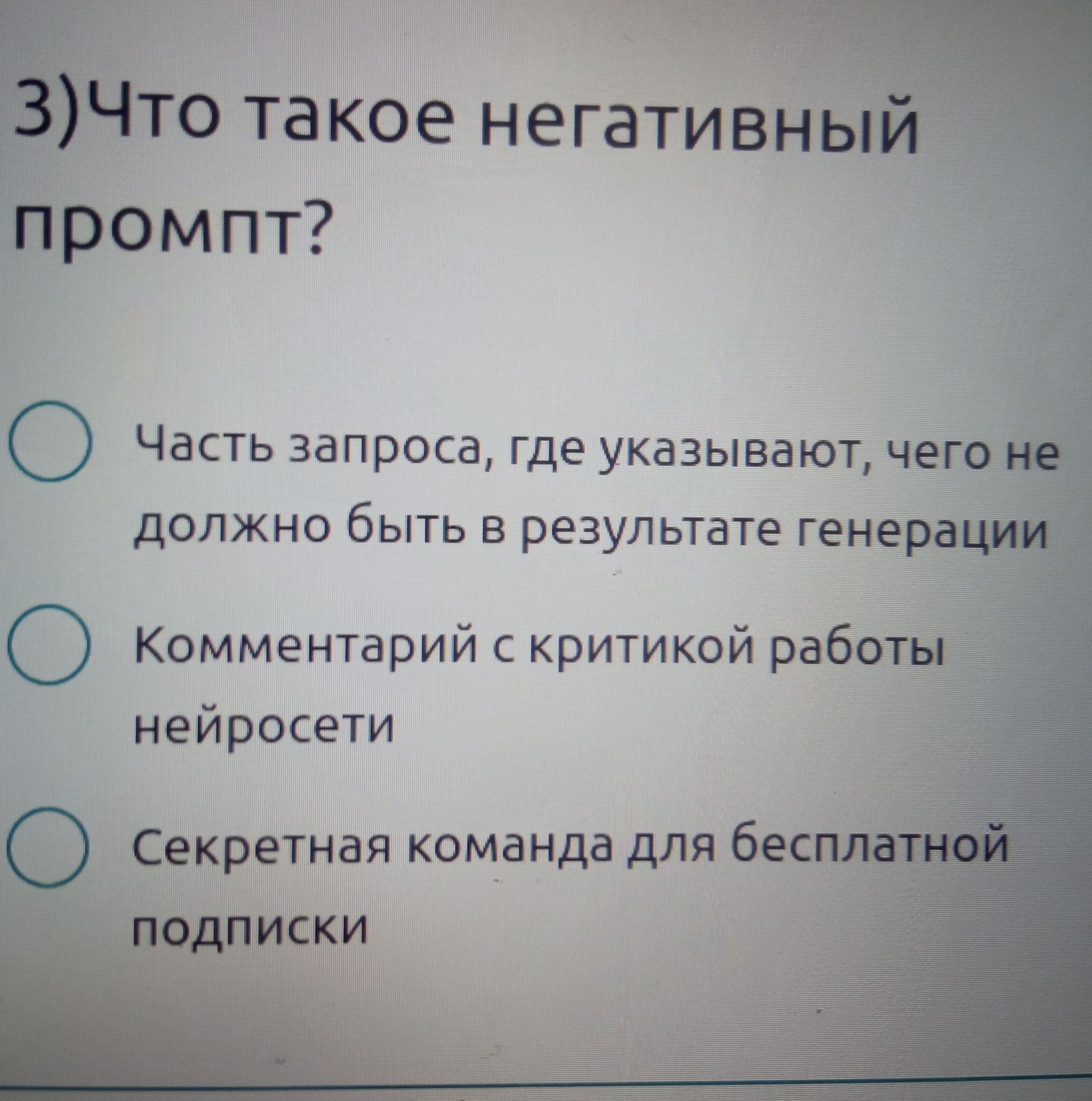 3)Что такое негативный промпт?

Часть запроса, где указывают, чего не должно быть в результате генерации

Комментарий с критикой работы нейросети

Секретная команда для бесплатной подписки